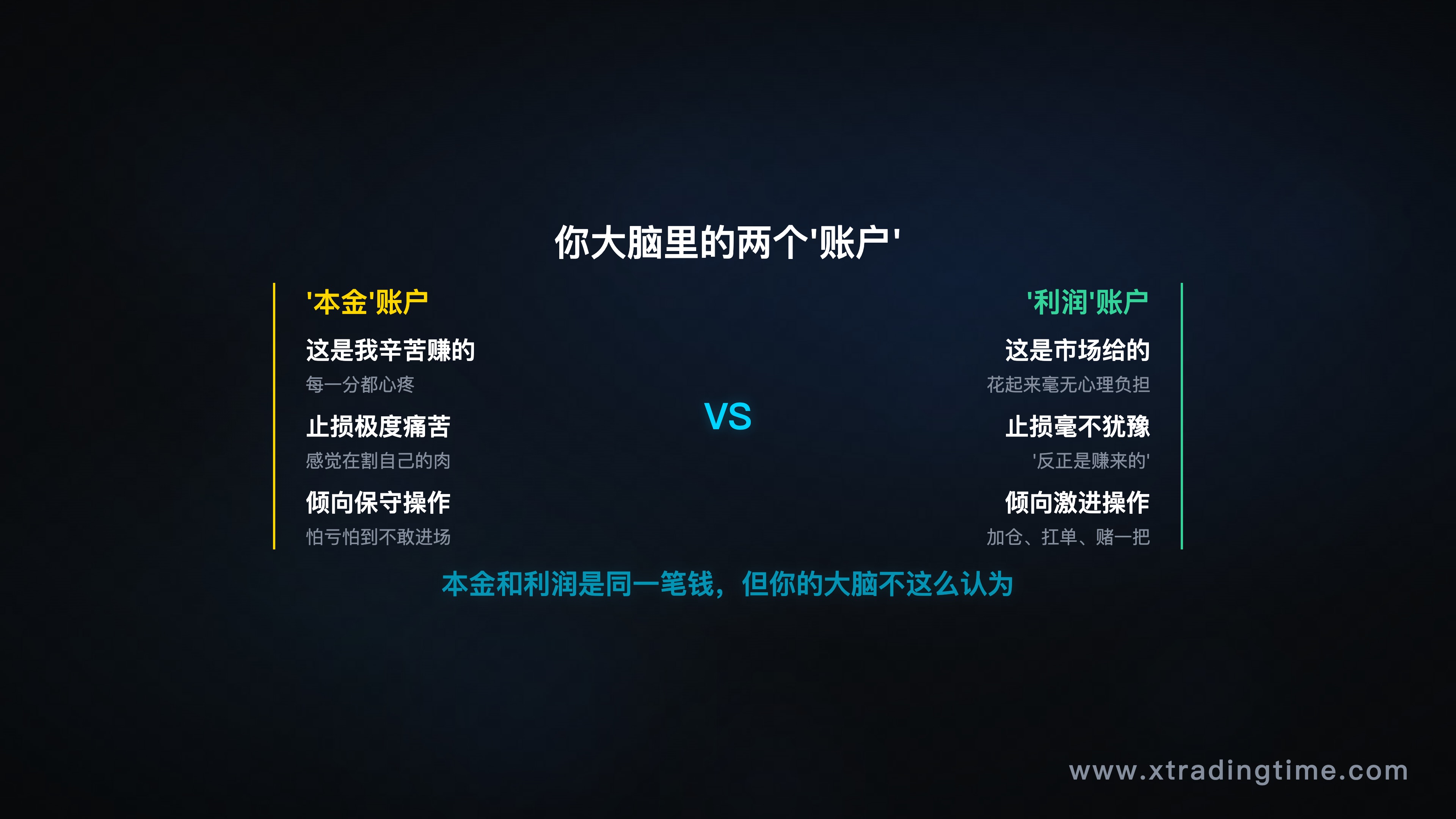 你大脑里的两个'账户'

'本金'账户

这是我辛苦赚的

每一分都心疼

止损极度痛苦

感觉在割自己的肉

倾向保守操作

怕亏怕到不敢进场

VS

'利润'账户

这是市场给的

花起来毫无心理负担

止损毫不犹豫

'反正是赚来的'

倾向激进操作

加仓、扛单、赌一把

本金和利润是同一笔钱，但你的大脑不这么认为

www.xtradingtime.com